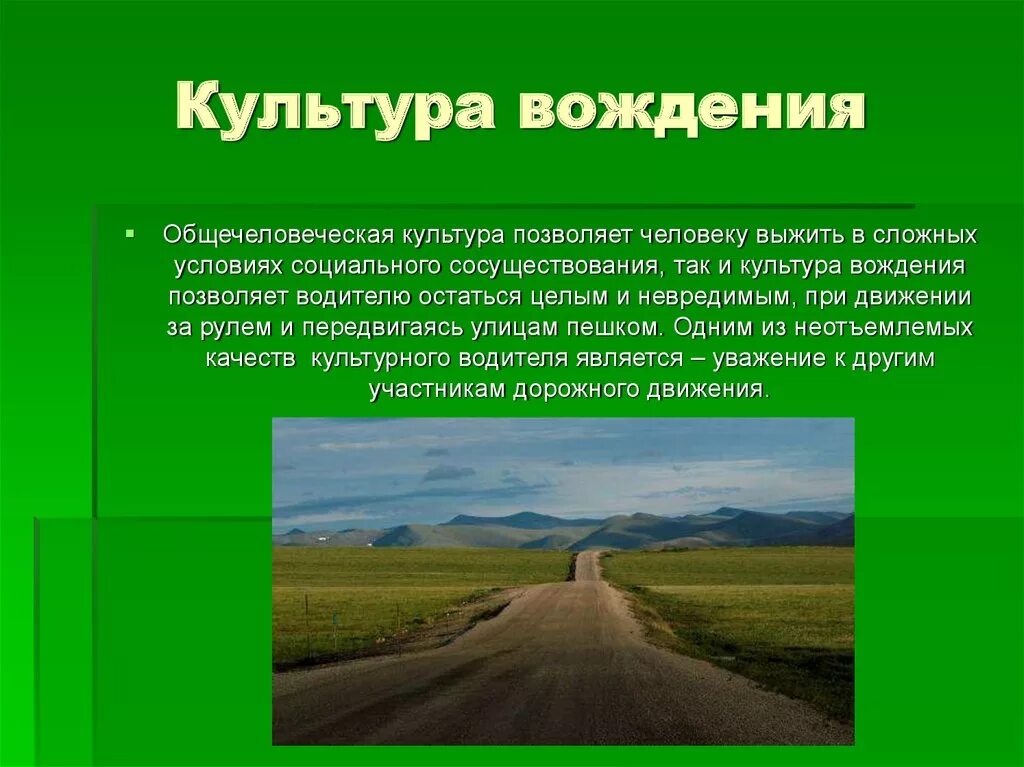 Культура вождения

Общечеловеческая культура позволяет человеку выжить в сложных условиях социального сосуществования, так и культура вождения позволяет водителю остаться целым и невредимым, при движении за рулем и передвигаясь улицам пешком. Одним из неотъемлемых качеств культурного водителя является – уважение к другим участникам дорожного движения.